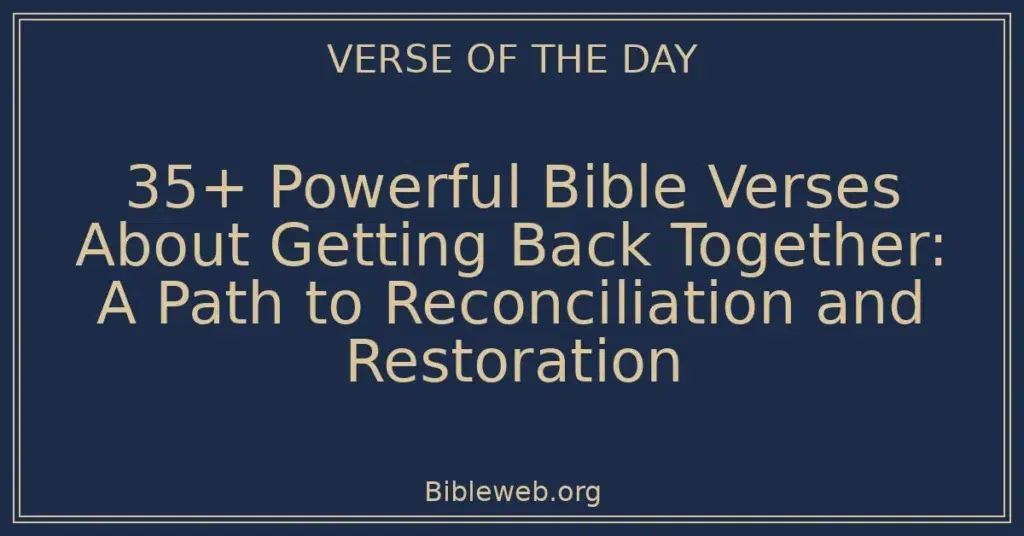 VERSE OF THE DAY

35+ Powerful Bible Verses About Getting Back Together: A Path to Reconciliation and Restoration

Bibleweb.org